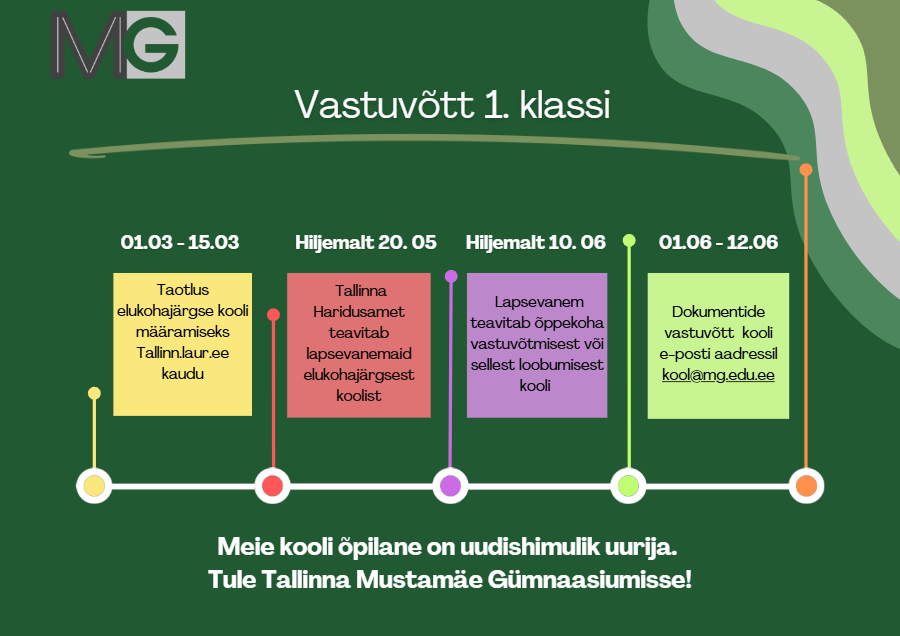 MG

Vastuvõtt 1. klassi

01.03 - 15.03

Taotlus elukohajärgse kooli määramiseks Tallinn.laur.ee kaudu

Hiljemalt 20. 05

Tallinna Haridusamet teavitab lapsevanemaid elukohajärgsest koolist

Hiljemalt 10. 06

Lapsevanem teavitab õppekoha vastuvõtmisest või sellest loobumisest kooli

01.06 - 12.06

Dokumentide vastuvõtt kooli e-posti aadressil kool@mg.edu.ee

Meie kooli õpilane on uudishimulik uurija.
Tule Tallinna Mustamäe Gümnaasiumisse!